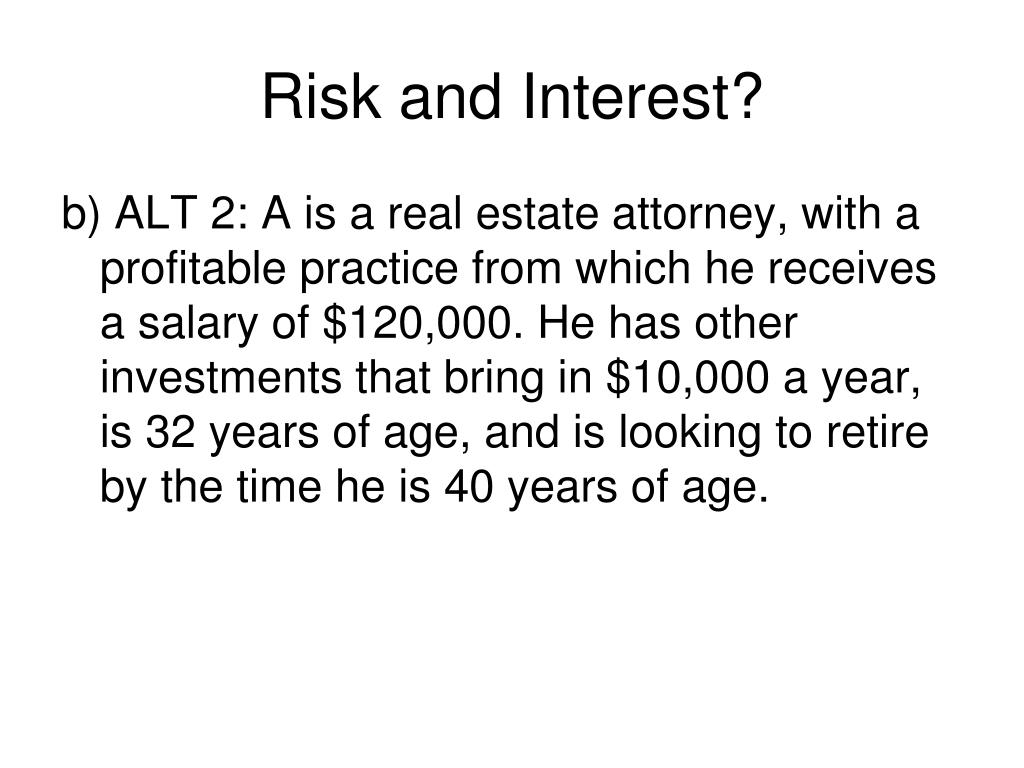 Risk and Interest?

b) ALT 2: A is a real estate attorney, with a profitable practice from which he receives a salary of \$120,000. He has other investments that bring in \$10,000 a year, is 32 years of age, and is looking to retire by the time he is 40 years of age.